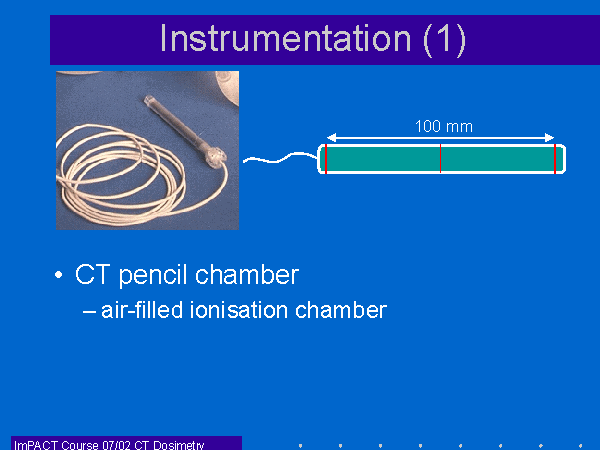 Instrumentation (1)

100 mm

• CT pencil chamber
– air-filled ionisation chamber

ImPACT Course 07/02 CT Dosimetry